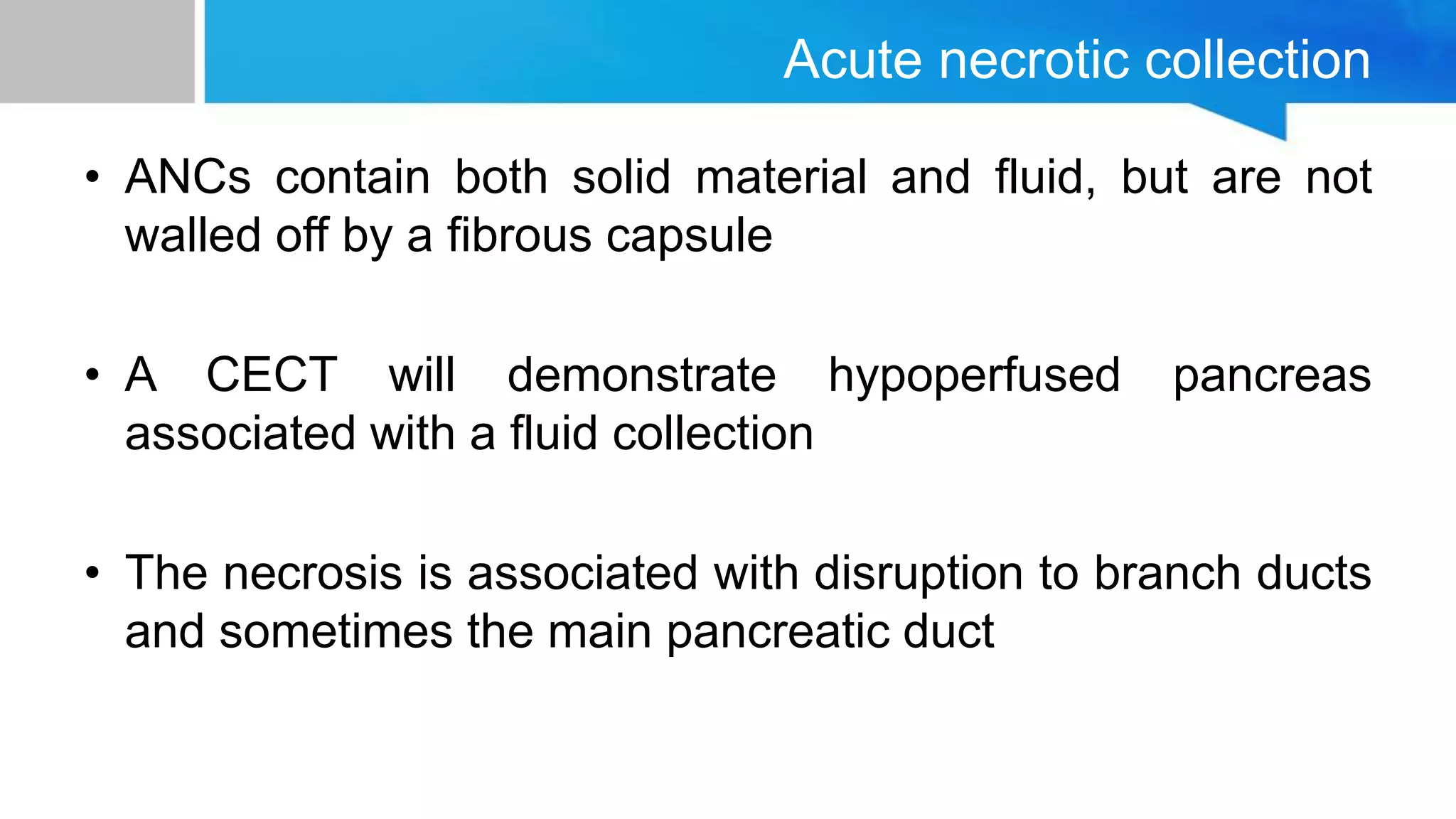 Acute necrotic collection

• ANCs contain both solid material and fluid, but are not walled off by a fibrous capsule

• A CECT will demonstrate hypoperfused pancreas associated with a fluid collection

• The necrosis is associated with disruption to branch ducts and sometimes the main pancreatic duct